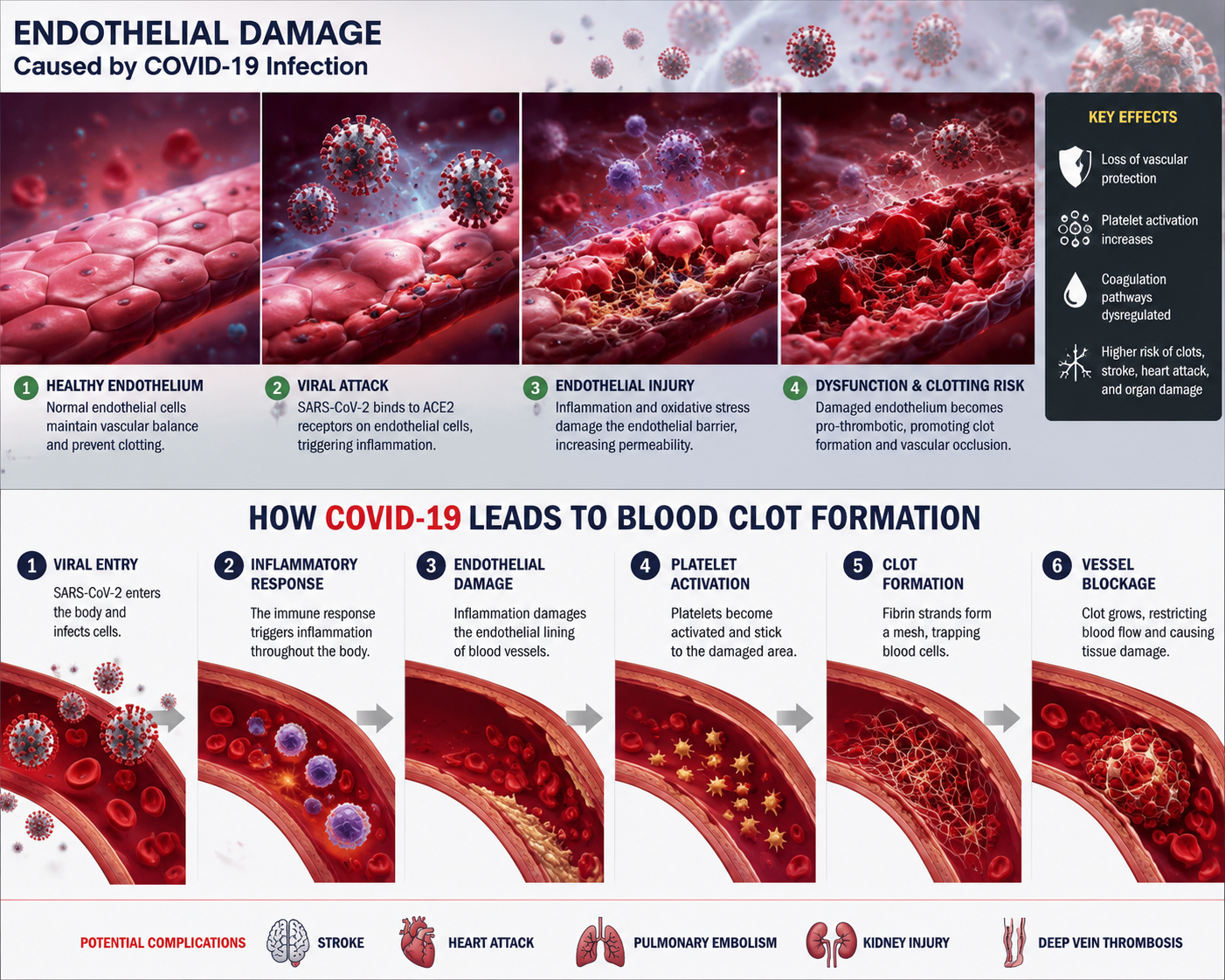 ENDOTHELIAL DAMAGE
Caused by COVID-19 Infection

1 HEALTHY ENDOTHELIUM
Normal endothelial cells maintain vascular balance and prevent clotting.

2 VIRAL ATTACK
SARS-CoV-2 binds to ACE2 receptors on endothelial cells, triggering inflammation.

3 ENDOTHELIAL INJURY
Inflammation and oxidative stress damage the endothelial barrier, increasing permeability.

4 DYSFUNCTION & CLOTTING RISK
Damaged endothelium becomes pro-thrombotic, promoting clot formation and vascular occlusion.

KEY EFFECTS
Loss of vascular protection
Platelet activation increases
Coagulation pathways dysregulated
Higher risk of clots, stroke, heart attack, and organ damage

HOW COVID-19 LEADS TO BLOOD CLOT FORMATION

1 VIRAL ENTRY
SARS-CoV-2 enters the body and infects cells.

2 INFLAMMATORY RESPONSE
The immune response triggers inflammation throughout the body.

3 ENDOTHELIAL DAMAGE
Inflammation damages the endothelial lining of blood vessels.

4 PLATELET ACTIVATION
Platelets become activated and stick to the damaged area.

5 CLOT FORMATION
Fibrin strands form a mesh, trapping blood cells.

6 VESSEL BLOCKAGE
Clot grows, restricting blood flow and causing tissue damage.

POTENTIAL COMPLICATIONS
STROKE
HEART ATTACK
PULMONARY EMBOLISM
KIDNEY INJURY
DEEP VEIN THROMBOSIS